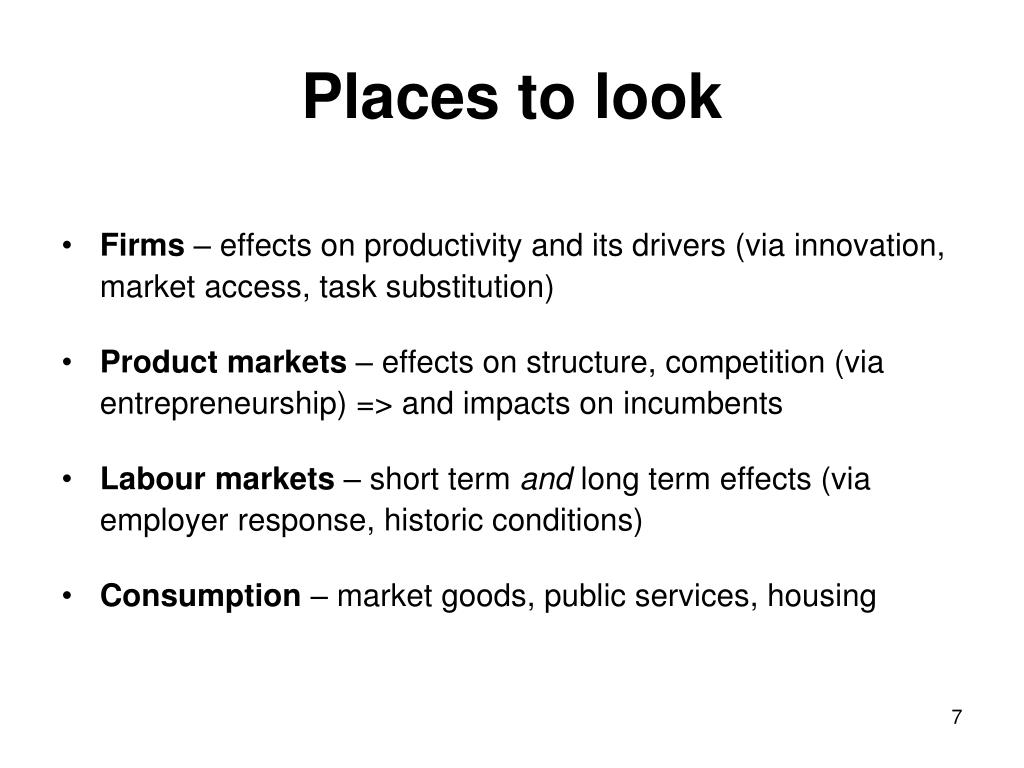 Places to look

• Firms – effects on productivity and its drivers (via innovation, market access, task substitution)

• Product markets – effects on structure, competition (via entrepreneurship) => and impacts on incumbents

• Labour markets – short term and long term effects (via employer response, historic conditions)

• Consumption – market goods, public services, housing

7